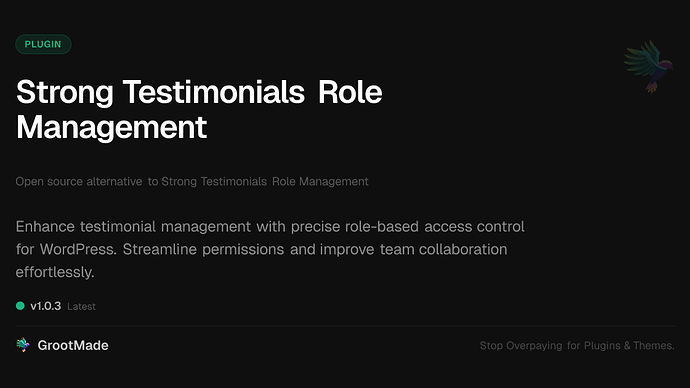 PLUGIN

Strong Testimonials Role Management

Open source alternative to Strong Testimonials Role Management

Enhance testimonial management with precise role-based access control for WordPress. Streamline permissions and improve team collaboration effortlessly.

v1.0.3 Latest

GrootMade

Stop Overpaying for Plugins & Themes.